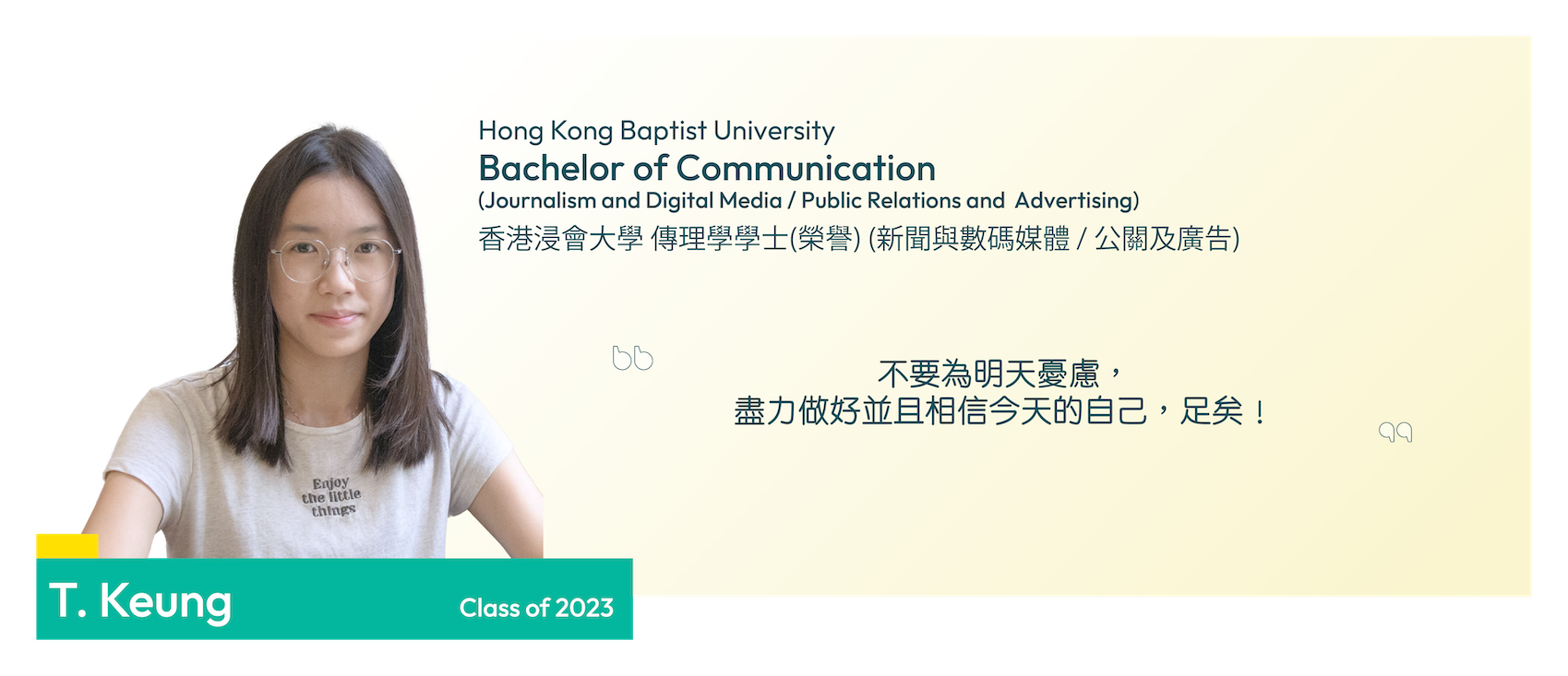 Hong Kong Baptist University
Bachelor of Communication
(Journalism and Digital Media / Public Relations and Advertising)
香港浸會大學 傳理學學士(榮譽) (新聞與數碼媒體 / 公關及廣告)

不要為明天憂慮，
盡力做好並且相信今天的自己，足矣！

Enjoy the little things

T. Keung

Class of 2023